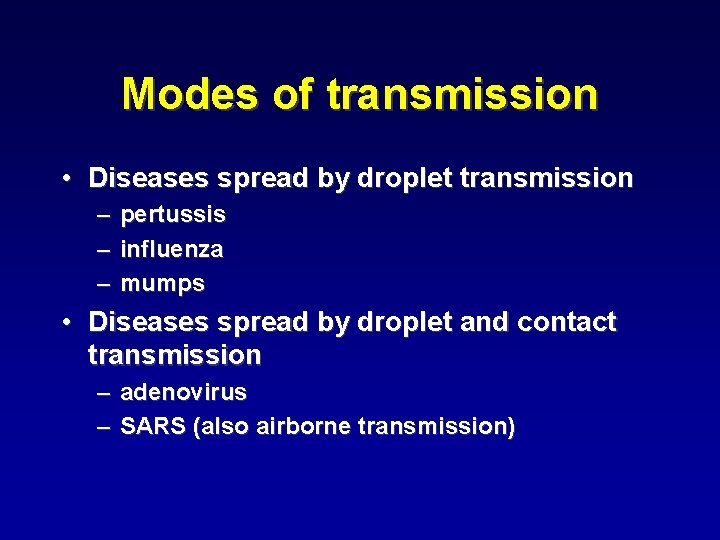 Modes of transmission

• Diseases spread by droplet transmission
– pertussis
– influenza
– mumps

• Diseases spread by droplet and contact transmission
– adenovirus
– SARS (also airborne transmission)